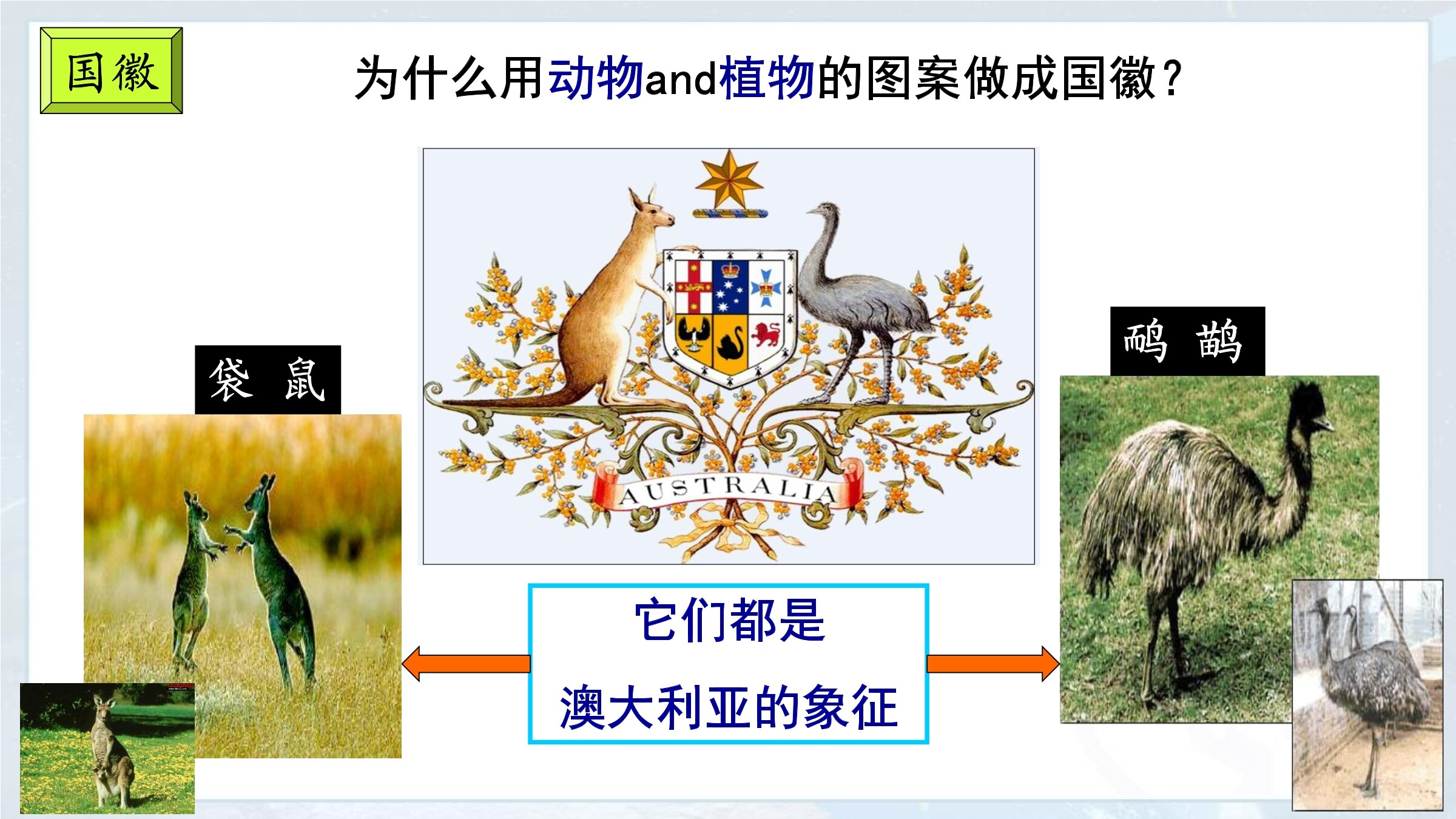 国徽

为什么用动物and植物的图案做成国徽？

袋 鼠

AUSTRALIA

鸸 鹋

它们都是

澳大利亚的象征